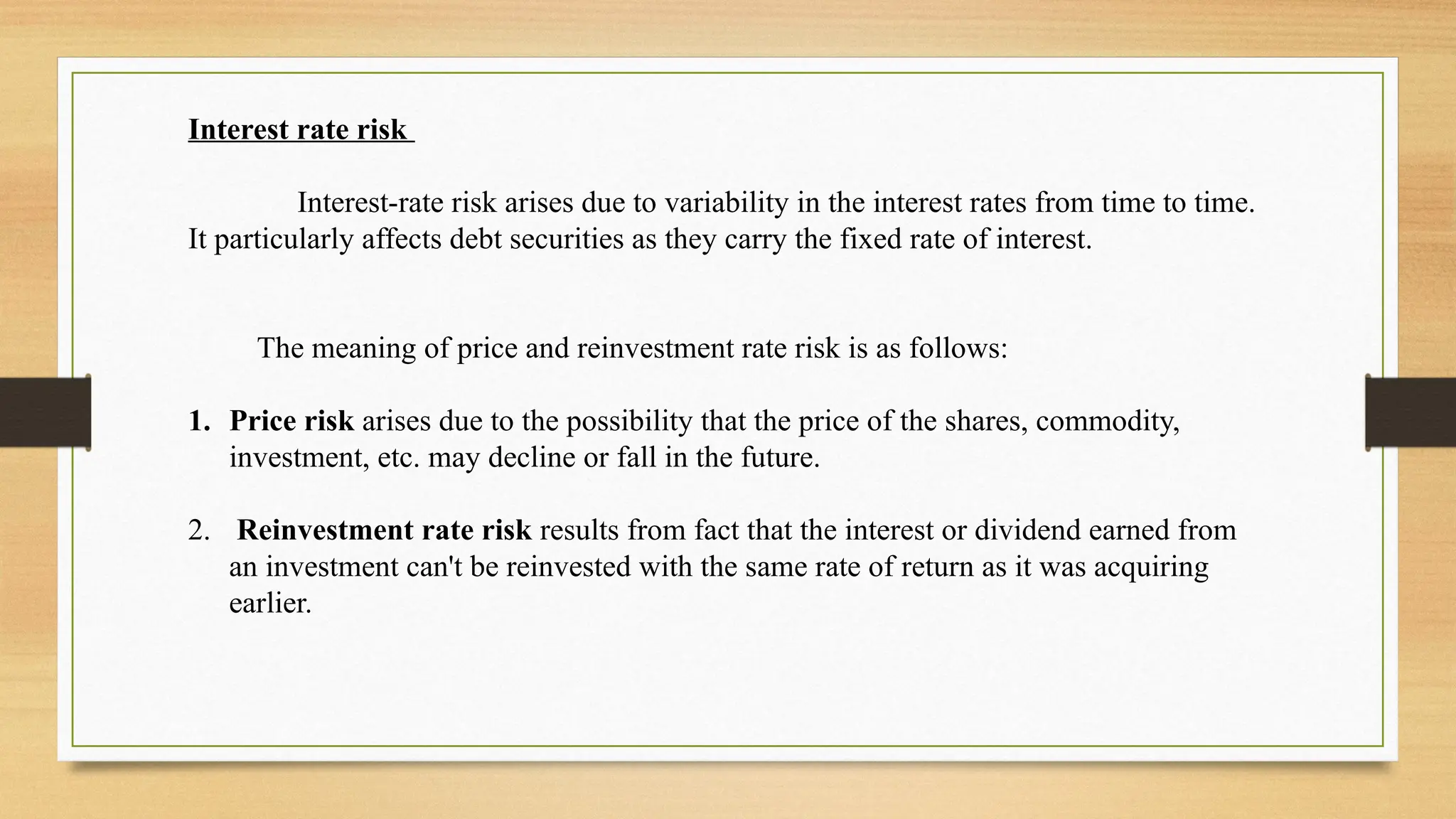 Interest rate risk

Interest-rate risk arises due to variability in the interest rates from time to time. It particularly affects debt securities as they carry the fixed rate of interest.

The meaning of price and reinvestment rate risk is as follows:

1. Price risk arises due to the possibility that the price of the shares, commodity, investment, etc. may decline or fall in the future.

2. Reinvestment rate risk results from fact that the interest or dividend earned from an investment can't be reinvested with the same rate of return as it was acquiring earlier.